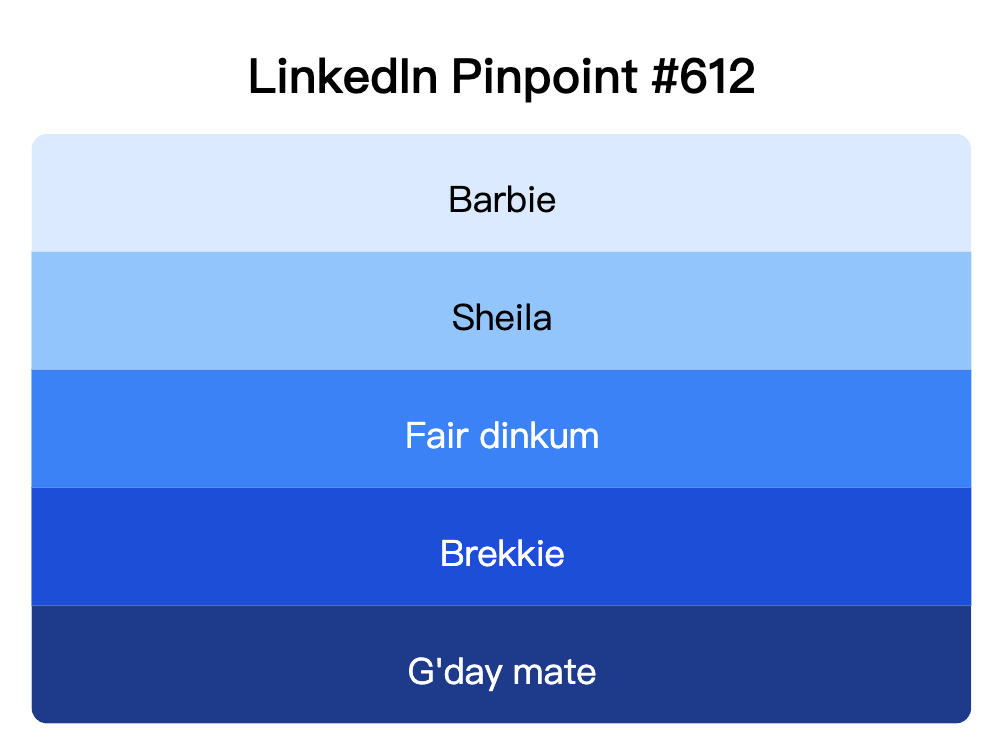 LinkedIn Pinpoint #612

Barbie

Sheila

Fair dinkum

Brekkie

G'day mate